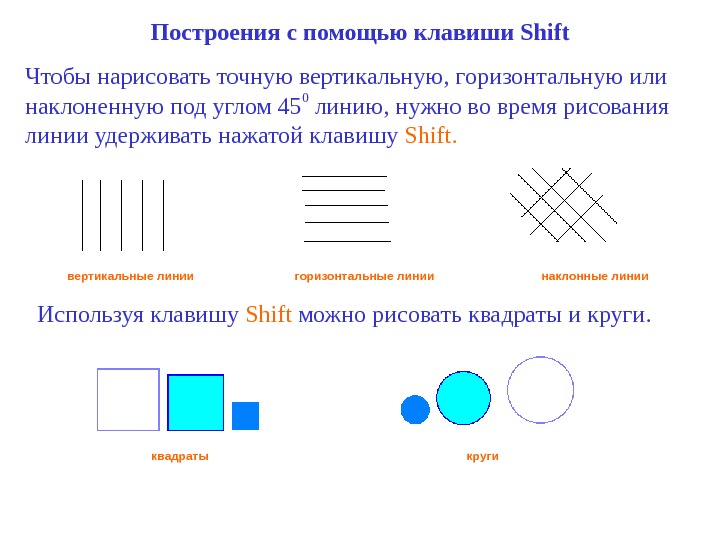 Построения с помощью клавиши Shift

Чтобы нарисовать точную вертикальную, горизонтальную или наклоненную под углом $45^0$ линию, нужно во время рисования линии удерживать нажатой клавишу Shift.

вертикальные линии

горизонтальные линии

наклонные линии

Используя клавишу Shift можно рисовать квадраты и круги.

квадраты

круги